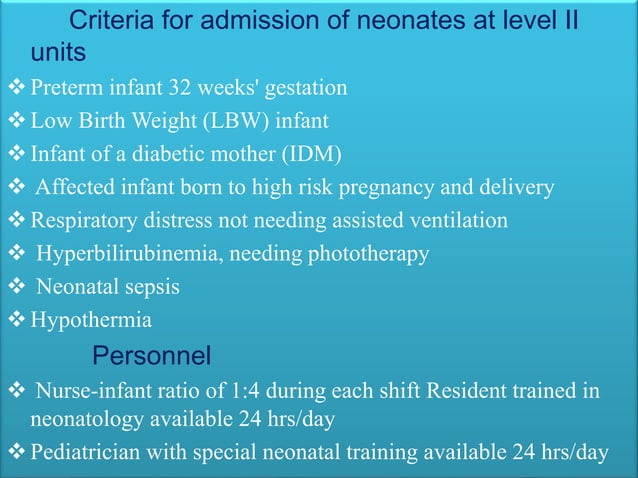 Criteria for admission of neonates at level II units

❖ Preterm infant 32 weeks' gestation
❖ Low Birth Weight (LBW) infant
❖ Infant of a diabetic mother (IDM)
❖ Affected infant born to high risk pregnancy and delivery
❖ Respiratory distress not needing assisted ventilation
❖ Hyperbilirubinemia, needing phototherapy
❖ Neonatal sepsis
❖ Hypothermia

Personnel

❖ Nurse-infant ratio of 1:4 during each shift Resident trained in neonatology available 24 hrs/day
❖ Pediatrician with special neonatal training available 24 hrs/day